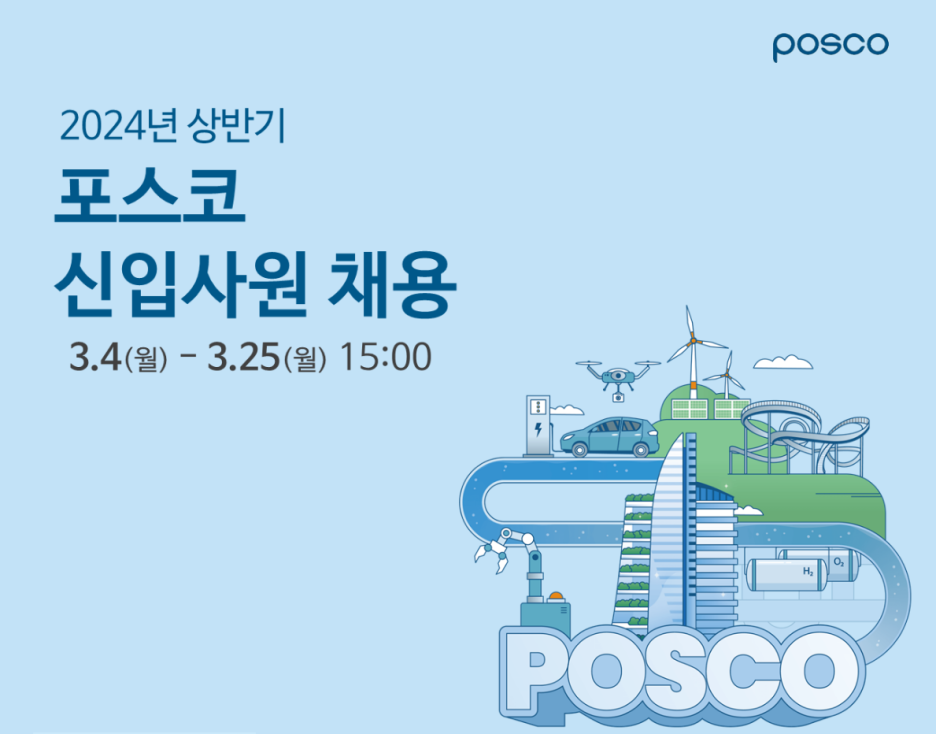 posco

2024년 상반기

포스코
신입사원 채용

3.4(월) - 3.25(월) 15:00

$H_2$

$O_2$

POSCO